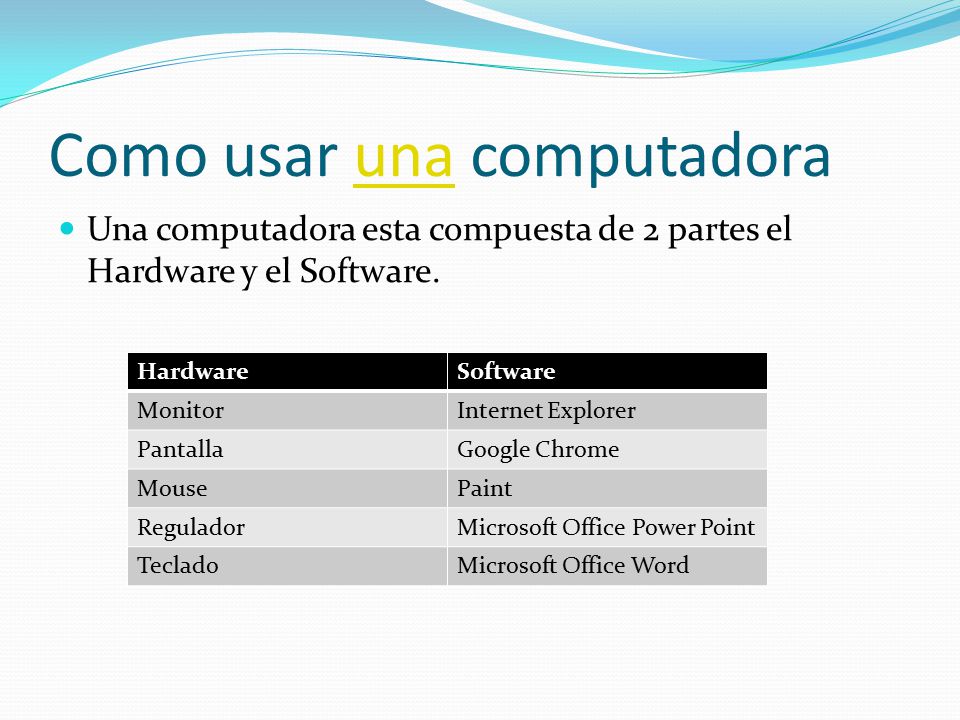 Como usar una computadora

Una computadora esta compuesta de 2 partes el Hardware y el Software.

| Hardware | Software |
|---|---|
| Monitor | Internet Explorer |
| Pantalla | Google Chrome |
| Mouse | Paint |
| Regulador | Microsoft Office Power Point |
| Teclado | Microsoft Office Word |